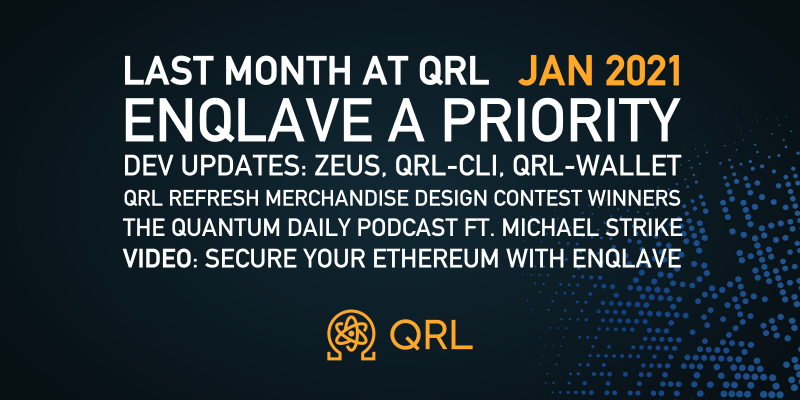 LAST MONTH AT QRL JAN 2021
ENQLAVE A PRIORITY
DEV UPDATES: ZEUS, QRL-CLI, QRL-WALLET
QRL REFRESH MERCHANDISE DESIGN CONTEST WINNERS
THE QUANTUM DAILY PODCAST FT. MICHAEL STRIKE
VIDEO: SECURE YOUR ETHEREUM WITH ENQLAVE

QRL